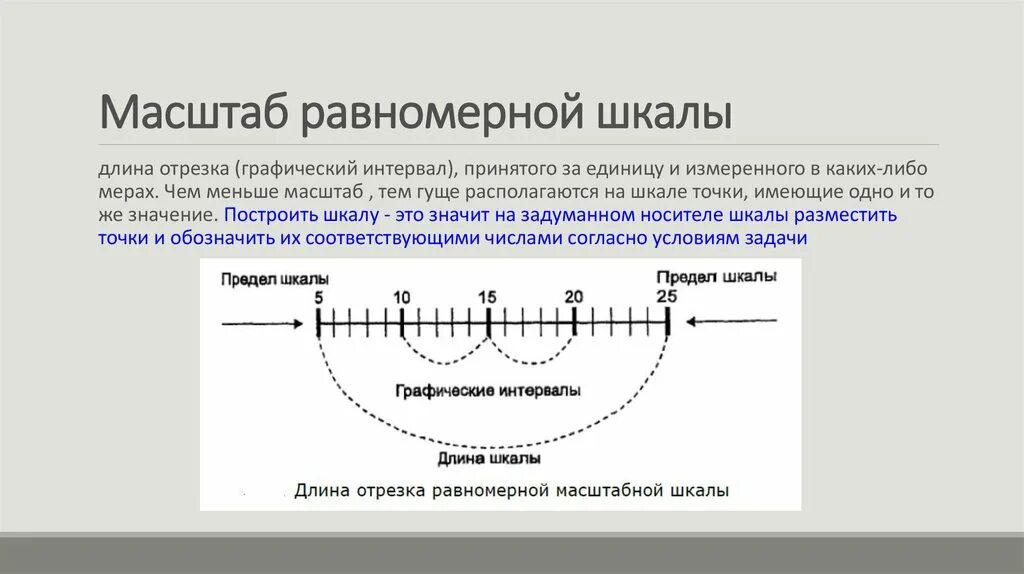 Масштаб равномерной шкалы

длина отрезка (графический интервал), принятого за единицу и измеренного в каких-либо мерах. Чем меньше масштаб , тем гуще располагаются на шкале точки, имеющие одно и то же значение. Построить шкалу - это значит на задуманном носителе шкалы разместить точки и обозначить их соответствующими числами согласно условиям задачи

Предел шкалы
Предел шкалы
5
10
15
20
25
Графические интервалы
Длина шкалы
Длина отрезка равномерной масштабной шкалы